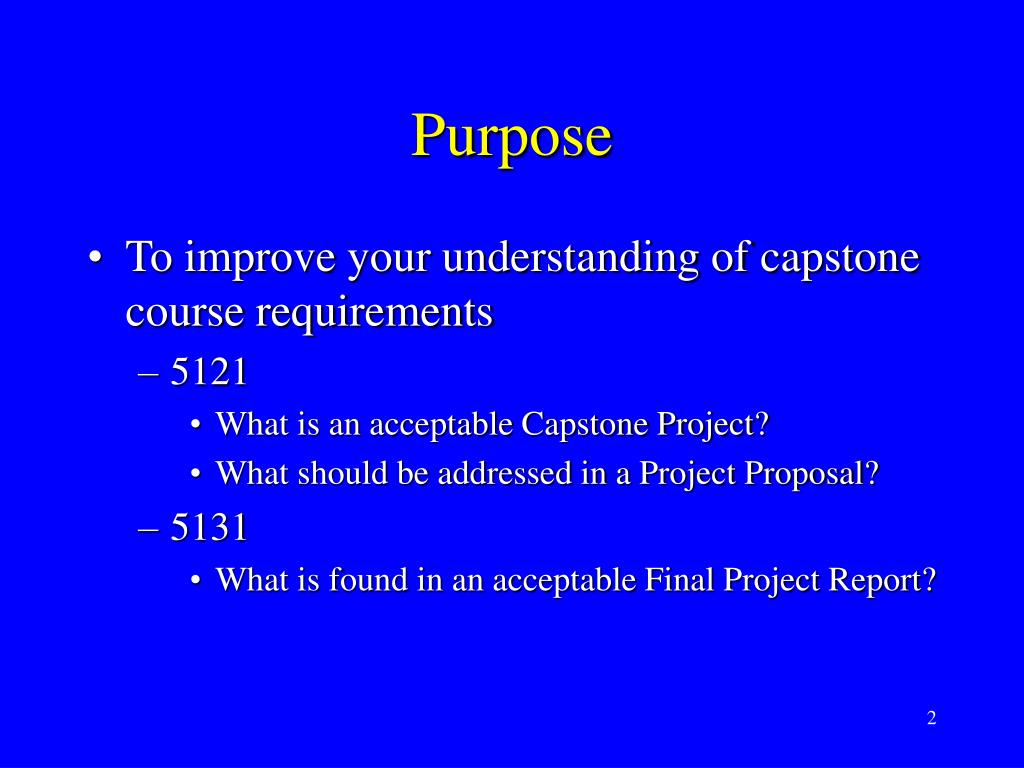 Purpose

• To improve your understanding of capstone course requirements
– 5121
• What is an acceptable Capstone Project?
• What should be addressed in a Project Proposal?
– 5131
• What is found in an acceptable Final Project Report?

2